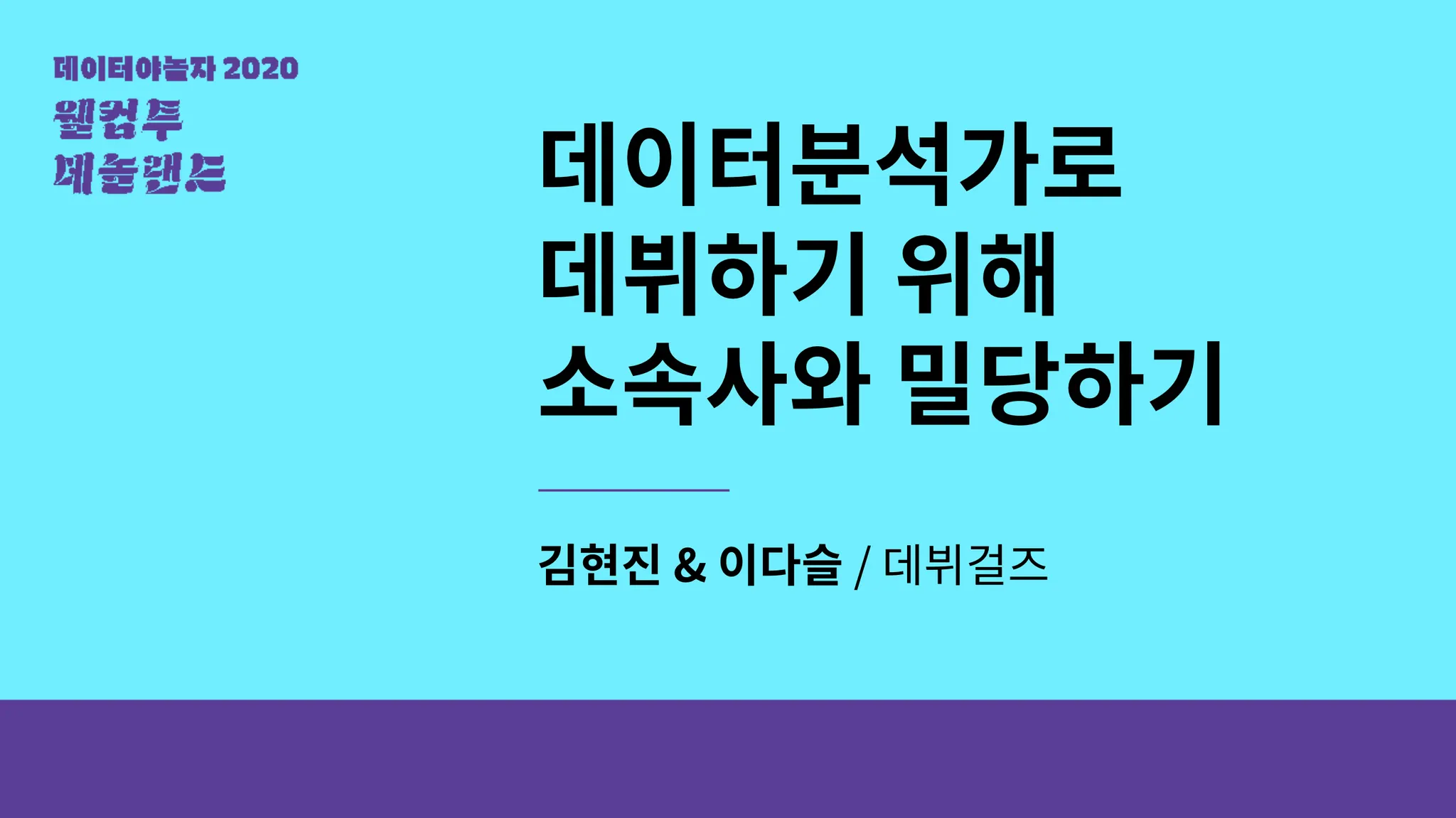 데이터야놀자 2020
웰컴투
데놀랜드

데이터분석가로
데뷔하기 위해
소속사와 밀당하기

김현진 & 이다슬 / 데뷔걸즈